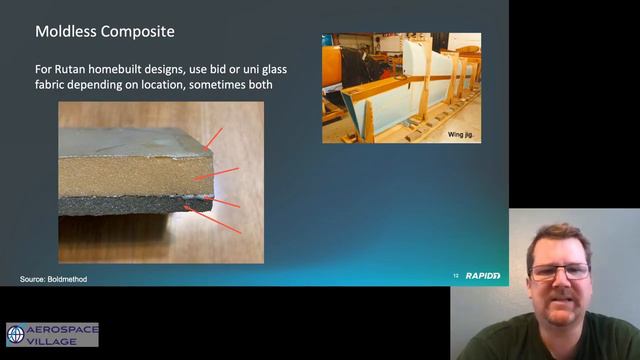 Moldless Composite

For Rutan homebuilt designs, use bid or uni glass fabric depending on location, sometimes both

Wing jig.

Source: Boldmethod

12

RAPID7

AEROSPACE VILLAGE